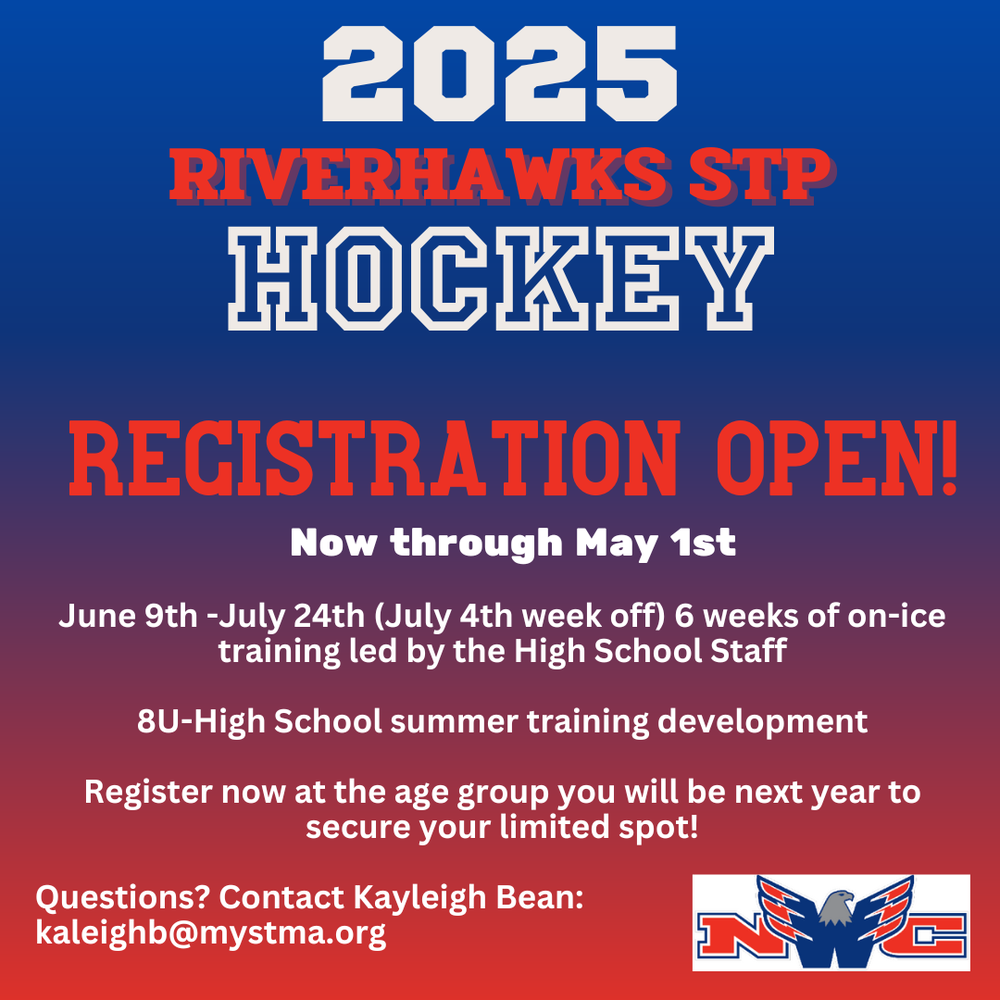 2025
RIVERHAWKS STP
HOCKEY

REGISTRATION OPEN!

Now through May 1st

June 9th -July 24th (July 4th week off) 6 weeks of on-ice training led by the High School Staff

8U-High School summer training development

Register now at the age group you will be next year to secure your limited spot!

Questions? Contact Kayleigh Bean: kaleighb@mystma.org

NWC